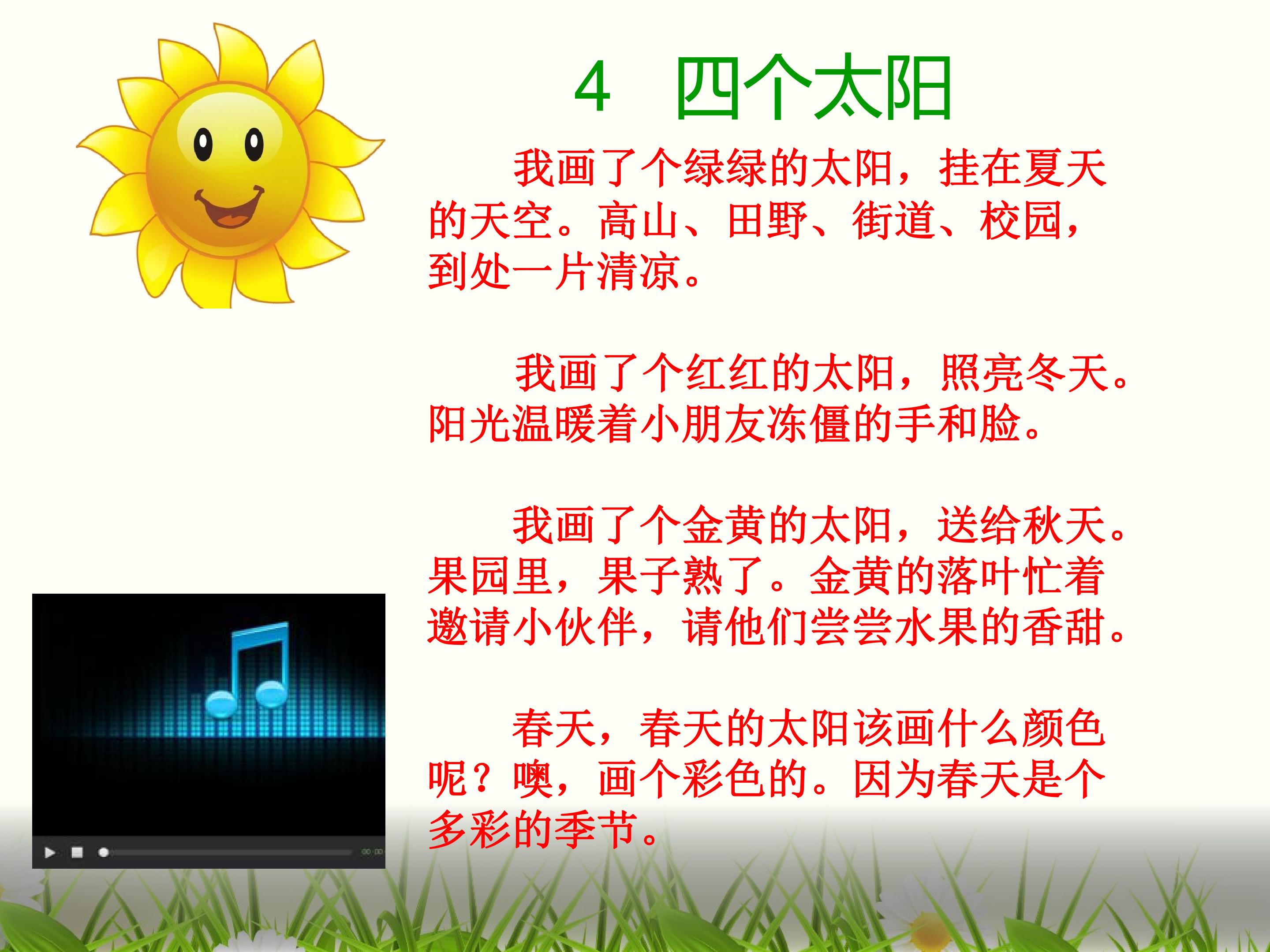 4 四个太阳

我画了个绿绿的太阳，挂在夏天的天空。高山、田野、街道、校园，到处一片清凉。

我画了个红红的太阳，照亮冬天。阳光温暖着小朋友冻僵的手和脸。

我画了个金黄的太阳，送给秋天。果园里，果子熟了。金黄的落叶忙着邀请小伙伴，请他们尝尝水果的香甜。

春天，春天的太阳该画什么颜色呢？噢，画个彩色的。因为春天是个多彩的季节。

00:00